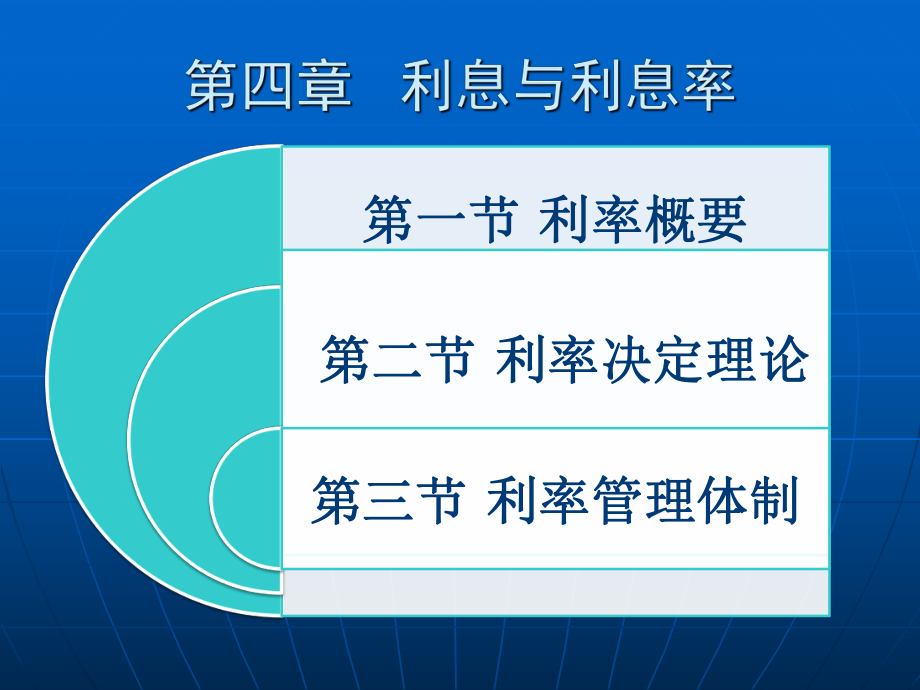 第四章　利息与利息率

第一节 利率概要

第二节 利率决定理论

第三节 利率管理体制